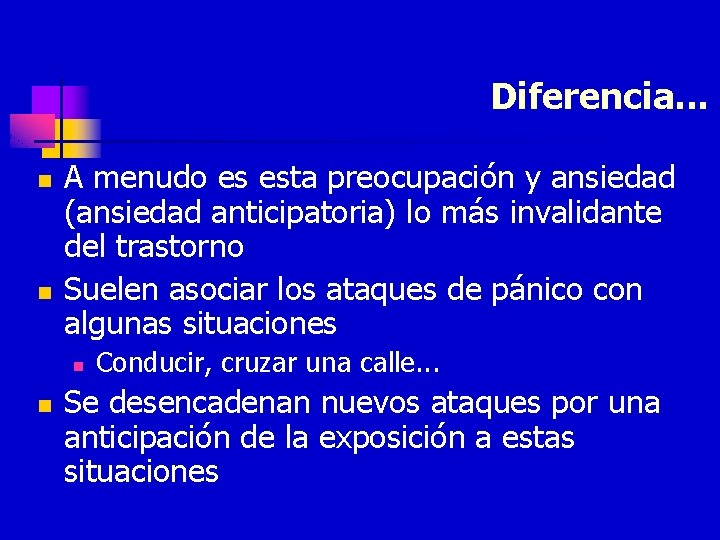 Diferencia...

A menudo es esta preocupación y ansiedad (ansiedad anticipatoria) lo más invalidante del trastorno

Suelen asociar los ataques de pánico con algunas situaciones

Conducir, cruzar una calle...

Se desencadenan nuevos ataques por una anticipación de la exposición a estas situaciones